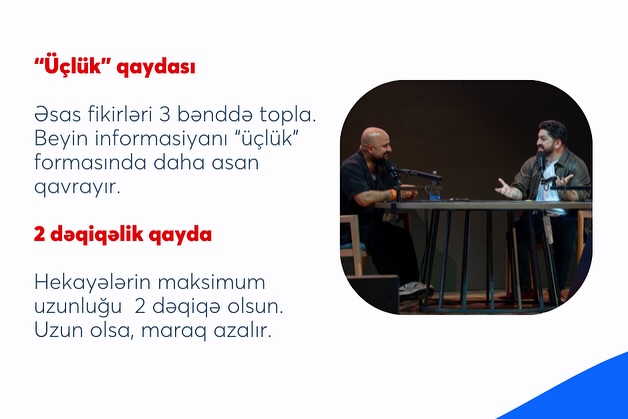 “Üçlük” qaydası

Əsas fikirləri 3 bənddə topla. Beyin informasiyanı “üçlük” formasında daha asan qavrayır.

2 dəqiqəlik qayda

Hekayələrin maksimum uzunluğu 2 dəqiqə olsun. Uzun olsa, maraq azalır.